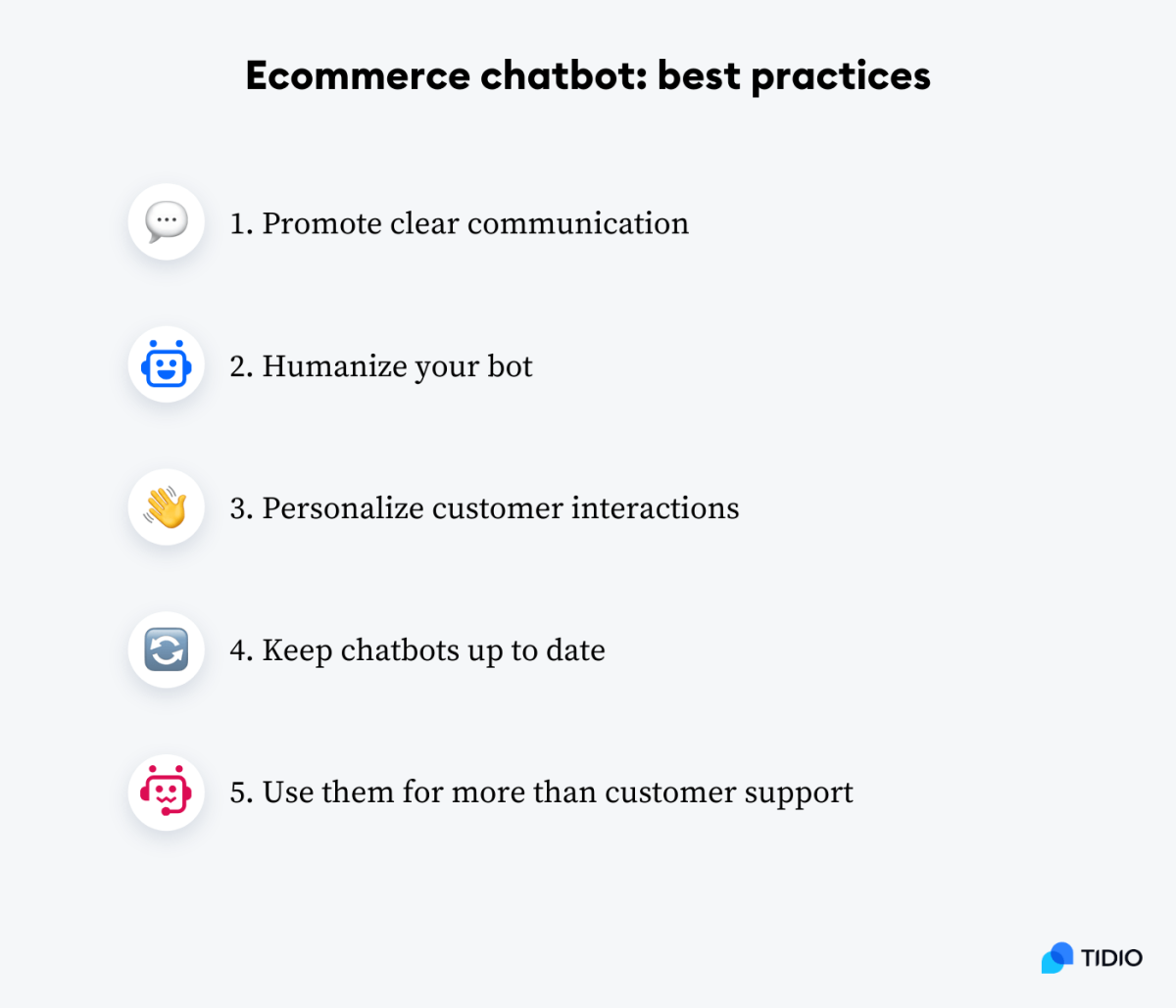 Ecommerce chatbot: best practices

1. Promote clear communication

2. Humanize your bot

3. Personalize customer interactions

4. Keep chatbots up to date

5. Use them for more than customer support

TIDIO